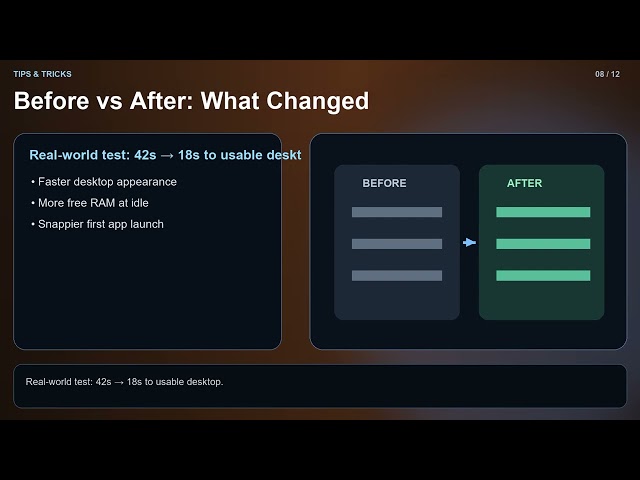 TIPS & TRICKS

08 / 12

Before vs After: What Changed

Real-world test: 42s → 18s to usable deskt

• Faster desktop appearance
• More free RAM at idle
• Snappier first app launch

BEFORE

AFTER

Real-world test: 42s → 18s to usable desktop.